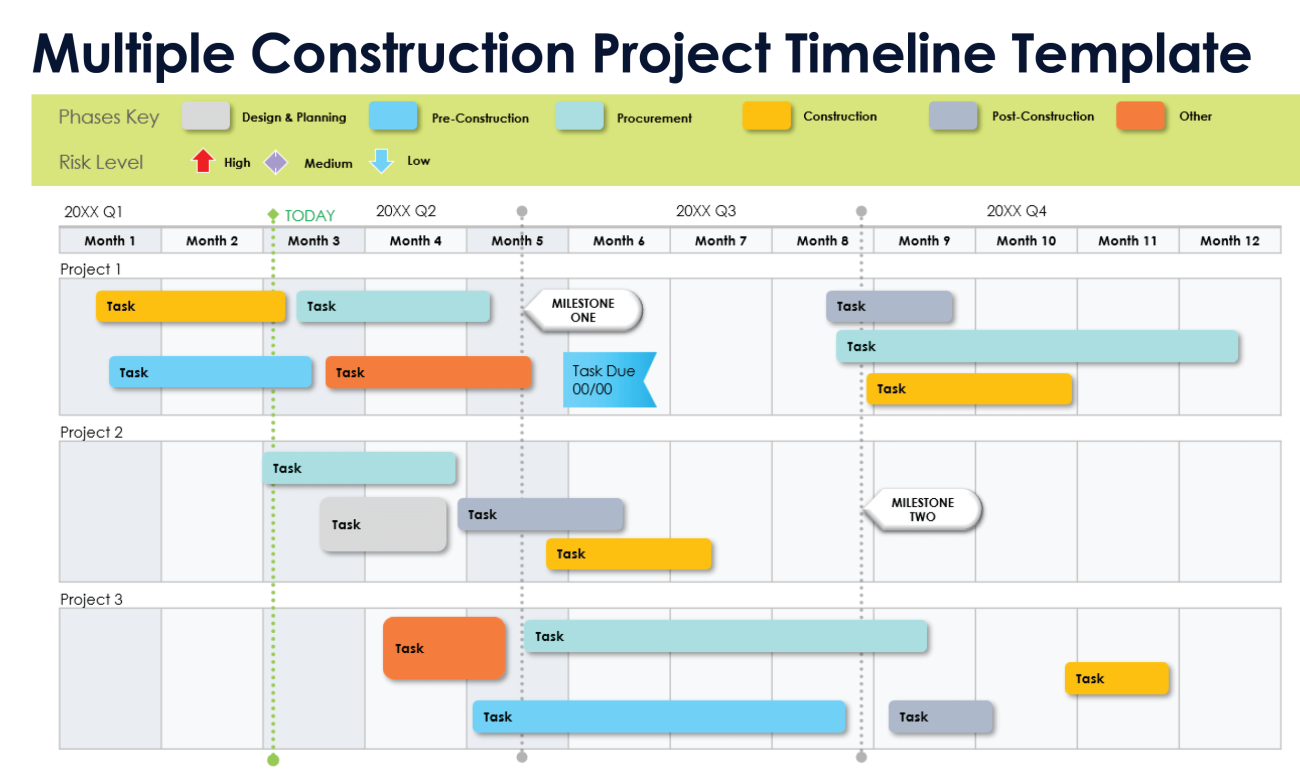 Multiple Construction Project Timeline Template

Phases Key Design & Planning Pre-Construction Procurement Construction Post-Construction Other

Risk Level High Medium Low

20XX Q1 TODAY 20XX Q2 20XX Q3 20XX Q4

| Month 1 | Month 2 | Month 3 | Month 4 | Month 5 | Month 6 | Month 7 | Month 8 | Month 9 | Month 10 | Month 11 | Month 12 |
|---|---|---|---|---|---|---|---|---|---|---|---|

Project 1

Task Task MILESTONE ONE Task

Task

Task Task Task Due 00/00 Task

Project 2

Task

Task Task MILESTONE TWO

Task

Project 3

Task Task

Task

Task Task